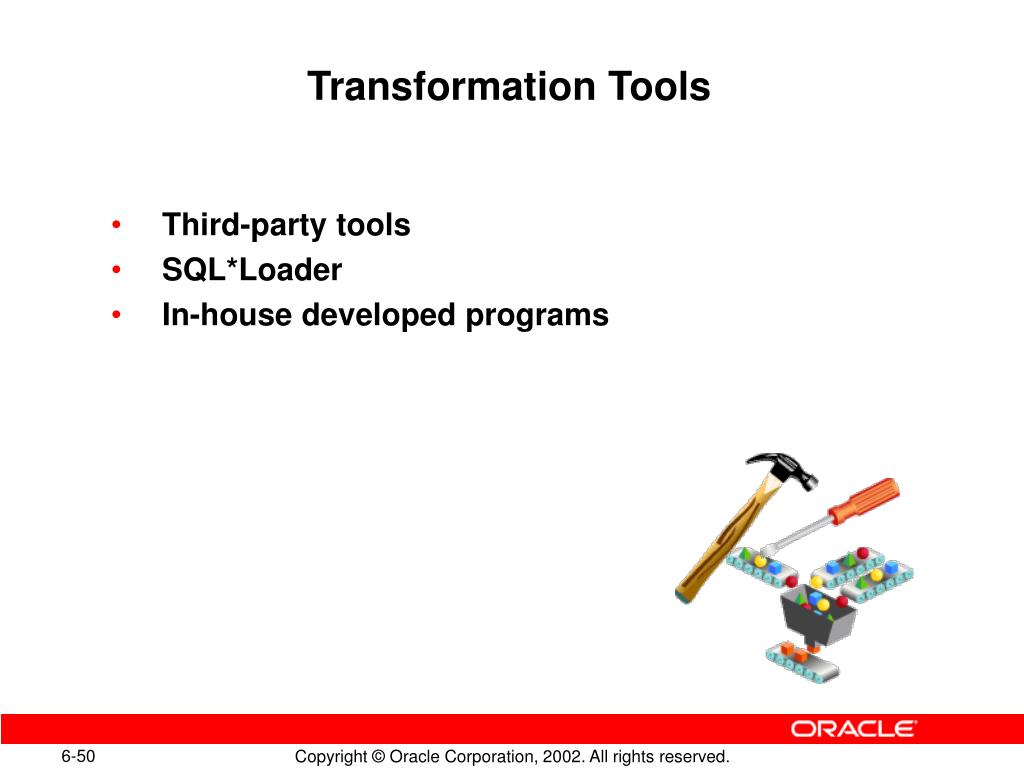 Transformation Tools

• Third-party tools
• SQL*Loader
• In-house developed programs

ORACLE

6-50

Copyright © Oracle Corporation, 2002. All rights reserved.